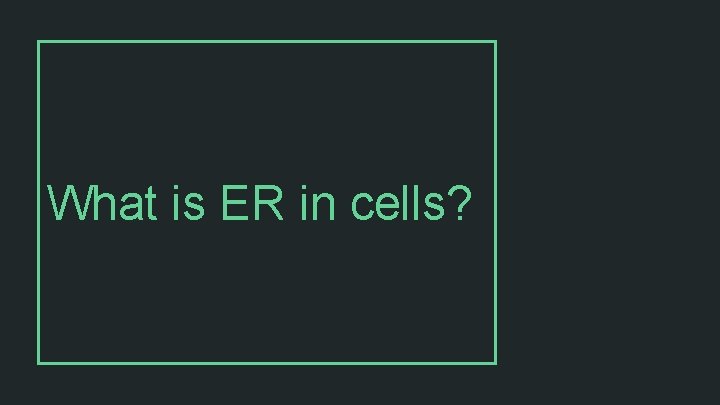 What is ER in cells?